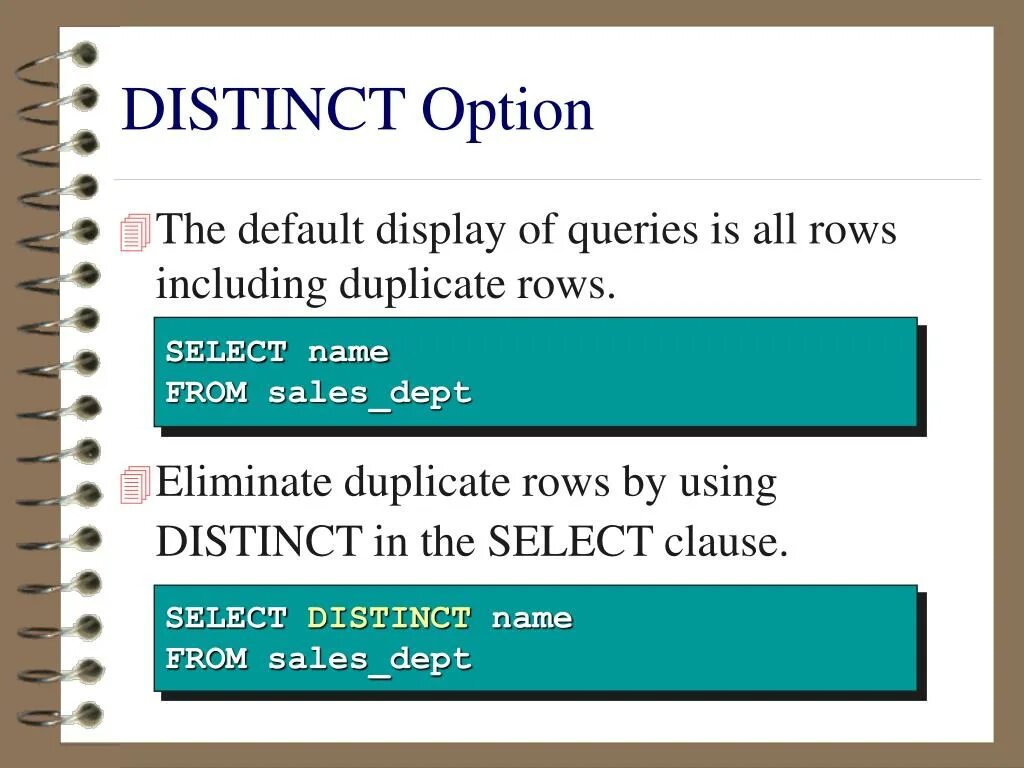 DISTINCT Option

The default display of queries is all rows including duplicate rows.

SELECT name
FROM sales_dept

Eliminate duplicate rows by using DISTINCT in the SELECT clause.

SELECT DISTINCT name
FROM sales_dept